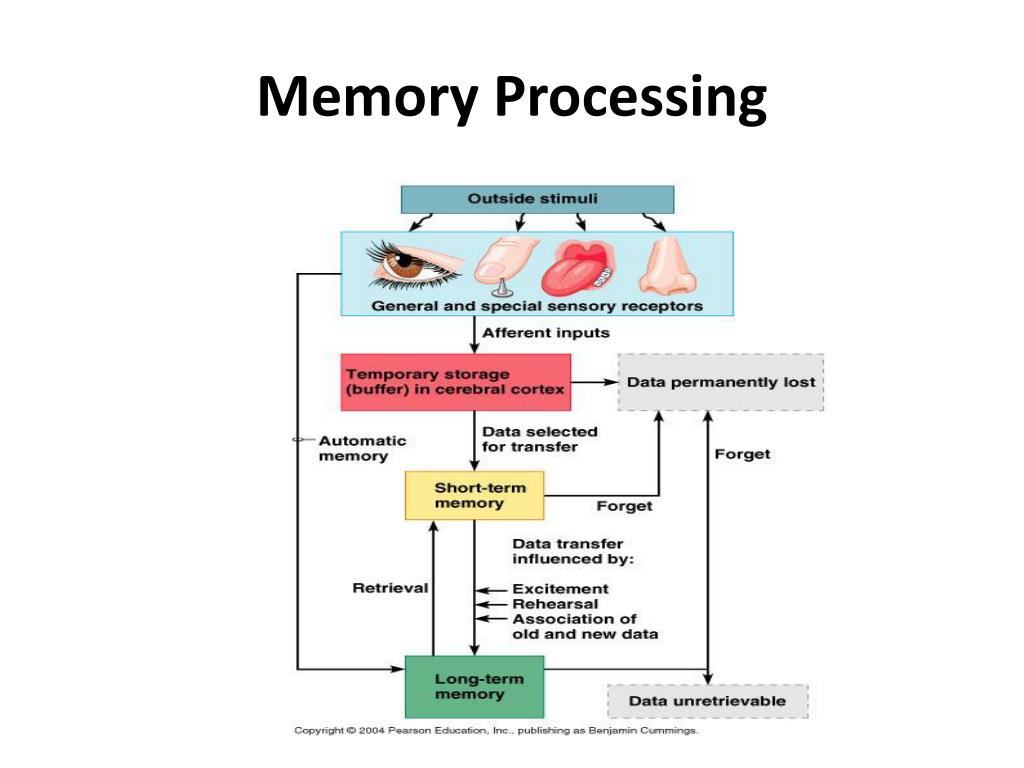 Memory Processing

Outside stimuli

General and special sensory receptors

Afferent inputs

Temporary storage (buffer) in cerebral cortex

Data permanently lost

Automatic memory

Data selected for transfer

Forget

Short-term memory

Forget

Data transfer influenced by:

Retrieval

Excitement
Rehearsal
Association of old and new data

Long-term memory

Data unretrievable

Copyright © 2004 Pearson Education, Inc., publishing as Benjamin Cummings.